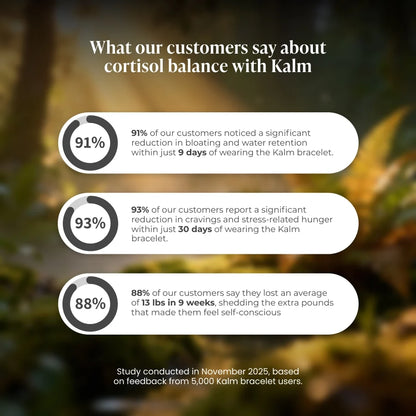 What our customers say about cortisol balance with Kalm

91%

91% of our customers noticed a significant reduction in bloating and water retention within just 9 days of wearing the Kalm bracelet.

93%

93% of our customers report a significant reduction in cravings and stress-related hunger within just 30 days of wearing the Kalm bracelet.

88%

88% of our customers say they lost an average of 13 lbs in 9 weeks, shedding the extra pounds that made them feel self-conscious

Study conducted in November 2025, based on feedback from 5,000 Kalm bracelet users.